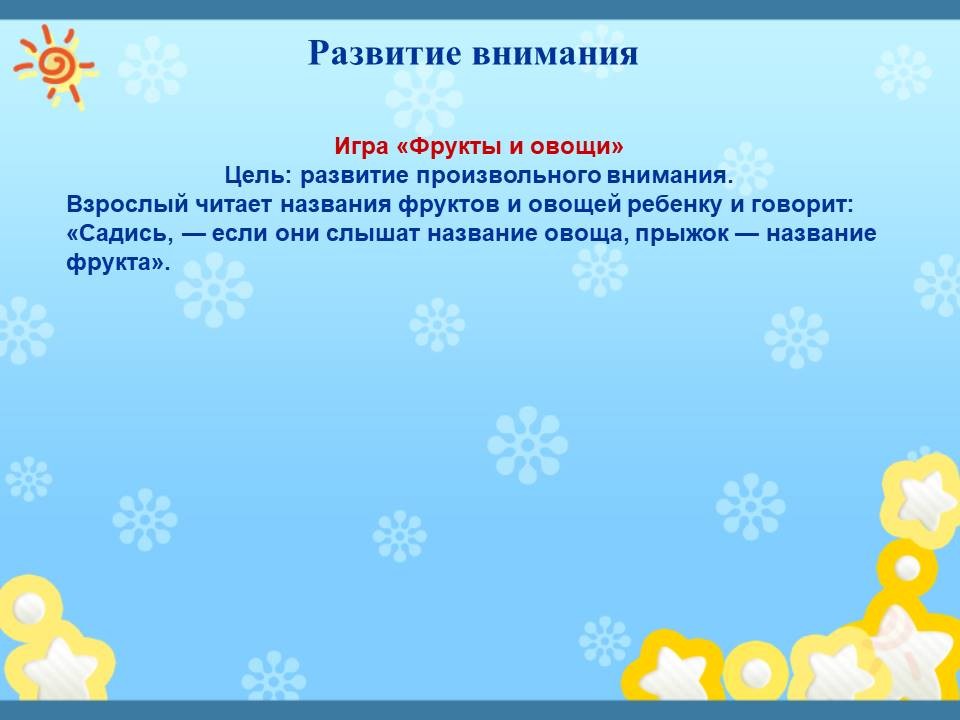 Развитие внимания

Игра «Фрукты и овощи»
Цель: развитие произвольного внимания.
Взрослый читает названия фруктов и овощей ребенку и говорит: «Садись, — если они слышат название овоща, прыжок — название фрукта».